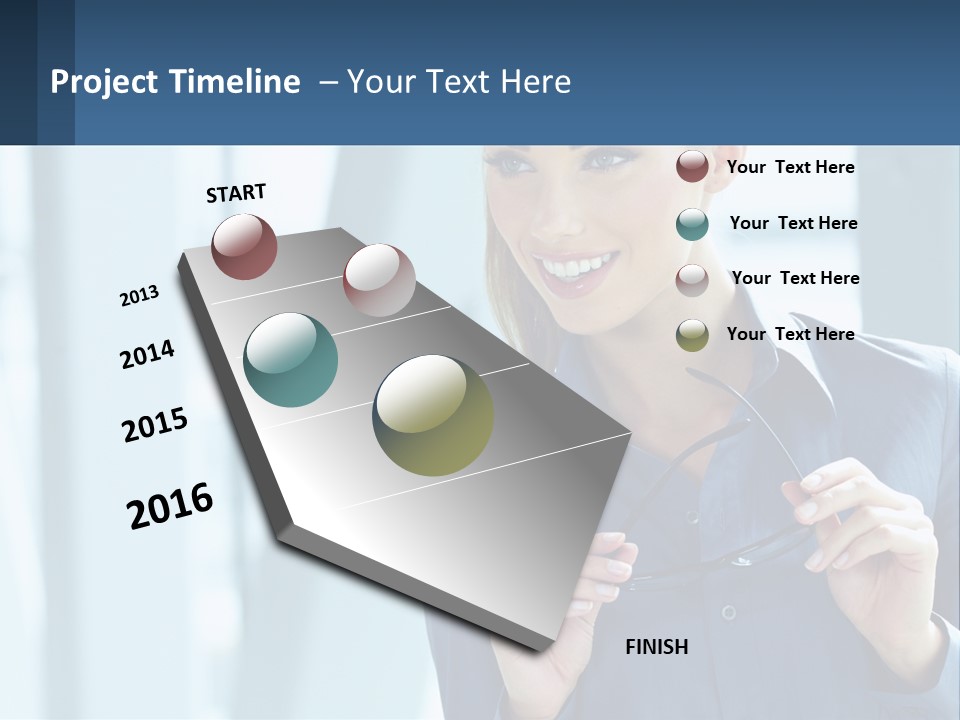 Project Timeline – Your Text Here

START

2013

2014

2015

2016

FINISH

Your Text Here

Your Text Here

Your Text Here

Your Text Here